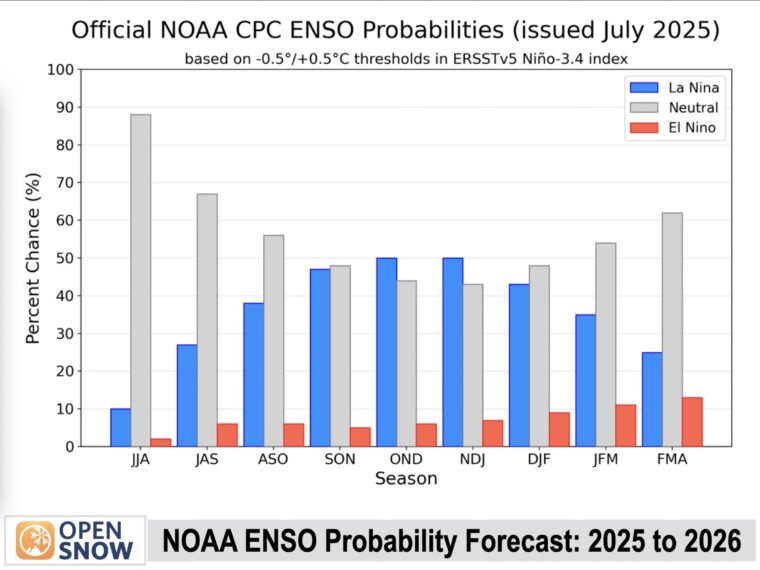 Official NOAA CPC ENSO Probabilities (issued July 2025)

based on -0.5°/+0.5°C thresholds in ERSSTv5 Niño-3.4 index

La Nina
Neutral
El Nino

Percent Chance (%)

100
90
80
70
60
50
40
30
20
10
0

JJA JAS ASO SON OND NDJ DJF JFM FMA

Season

OPEN SNOW

NOAA ENSO Probability Forecast: 2025 to 2026